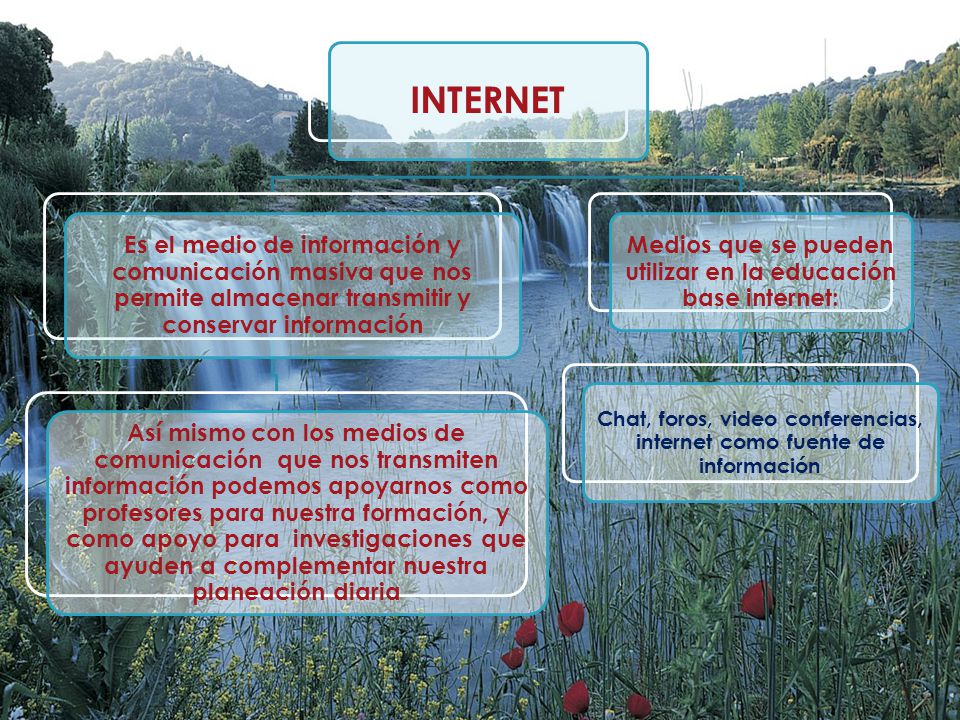 INTERNET

Es el medio de información y comunicación masiva que nos permite almacenar transmitir y conservar información

Así mismo con los medios de comunicación que nos transmiten información podemos apoyarnos como profesores para nuestra formación, y como apoyo para investigaciones que ayuden a complementar nuestra planeación diaria

Medios que se pueden utilizar en la educación base internet:

Chat, foros, video conferencias, internet como fuente de información